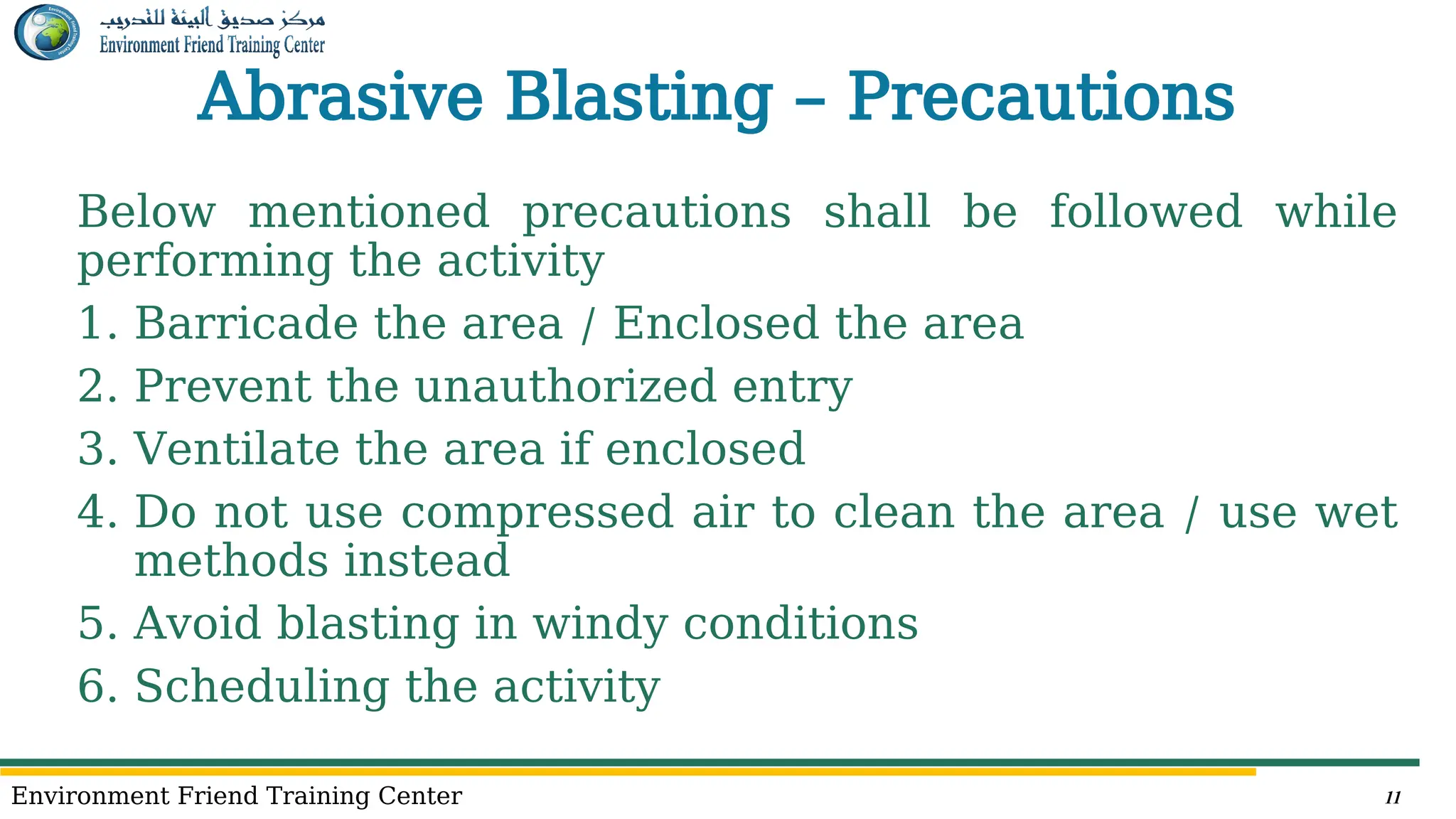 مركز صديق البيئة للتدريب
Environment Friend Training Center

Abrasive Blasting – Precautions

Below mentioned precautions shall be followed while performing the activity

1. Barricade the area / Enclosed the area
2. Prevent the unauthorized entry
3. Ventilate the area if enclosed
4. Do not use compressed air to clean the area / use wet methods instead
5. Avoid blasting in windy conditions
6. Scheduling the activity

Environment Friend Training Center
11